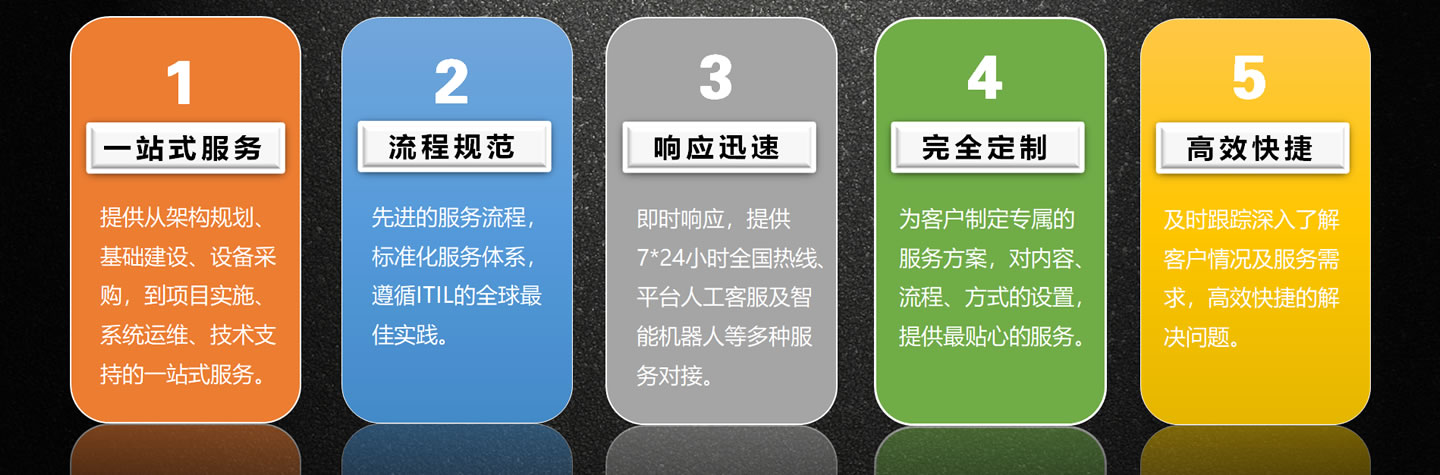 1

一站式服务

提供从架构规划、基础建设、设备采购，到项目实施、系统运维、技术支持的一站式服务。

2

流程规范

先进的服务流程，标准化服务体系，遵循ITIL的全球最佳实践。

3

响应迅速

即时响应，提供7*24小时全国热线、平台人工客服及智能机器人等多种服务对接。

4

完全定制

为客户制定专属的服务方案，对内容、流程、方式的设置，提供最贴心的服务。

5

高效快捷

及时跟踪深入了解客户情况及服务需求，高效快捷的解决问题。